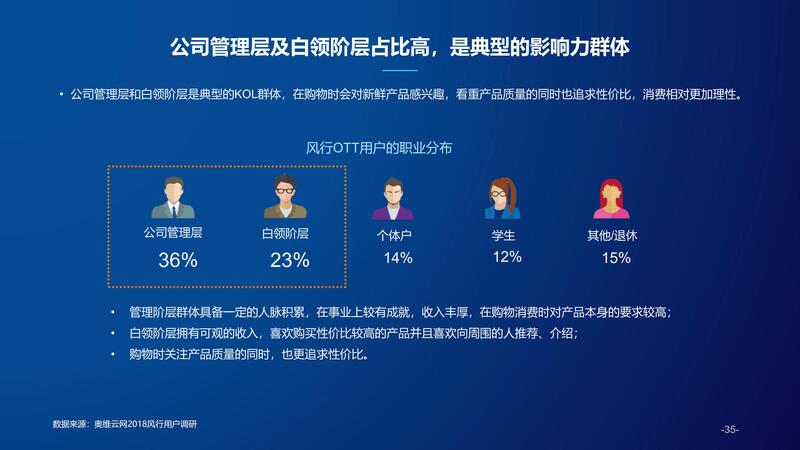 公司管理层及白领阶层占比高，是典型的影响力群体

• 公司管理层和白领阶层是典型的KOL群体，在购物时会对新鲜产品感兴趣，看重产品质量的同时也追求性价比，消费相对更加理性。

风行OTT用户的职业分布

公司管理层
36%

白领阶层
23%

个体户
14%

学生
12%

其他/退休
15%

• 管理阶层群体具备一定的人脉积累，在事业上较有成就，收入丰厚，在购物消费时对产品本身的要求较高；
• 白领阶层拥有可观的收入，喜欢购买性价比较高的产品并且喜欢向周围的人推荐、介绍；
• 购物时关注产品质量的同时，也更追求性价比。

数据来源：奥维云网2018风行用户调研

-35-